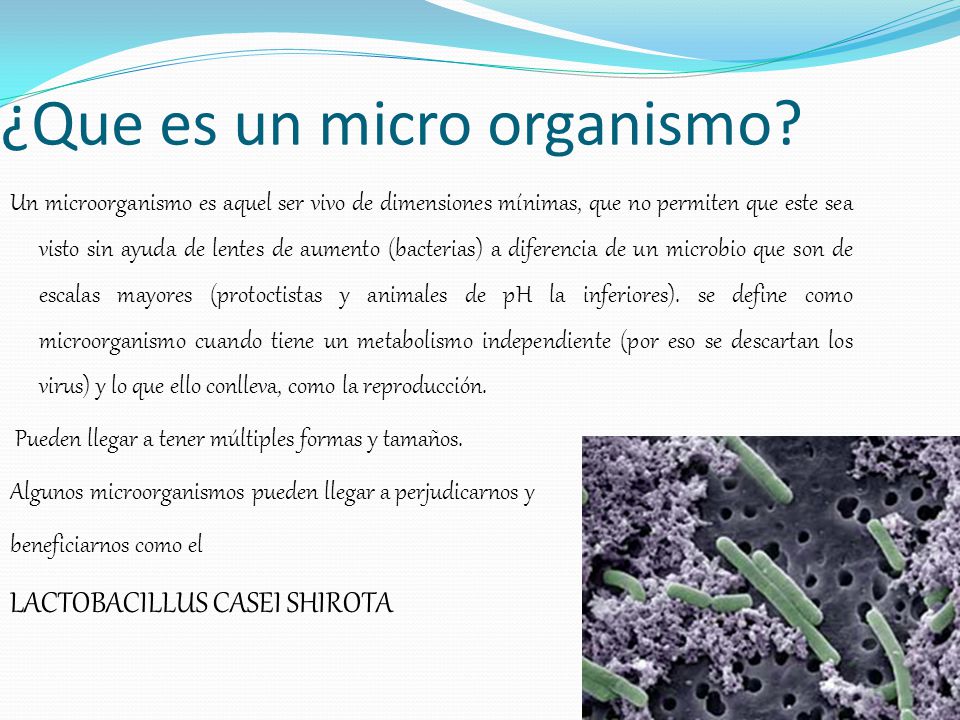 ¿Que es un micro organismo?

Un microorganismo es aquel ser vivo de dimensiones mínimas, que no permiten que este sea visto sin ayuda de lentes de aumento (bacterias) a diferencia de un microbio que son de escalas mayores (protoctistas y animales de pH la inferiores). se define como microorganismo cuando tiene un metabolismo independiente (por eso se descartan los virus) y lo que ello conlleva, como la reproducción.

Pueden llegar a tener múltiples formas y tamaños.

Algunos microorganismos pueden llegar a perjudicarnos y beneficiarnos como el

LACTOBACILLUS CASEI SHIROTA